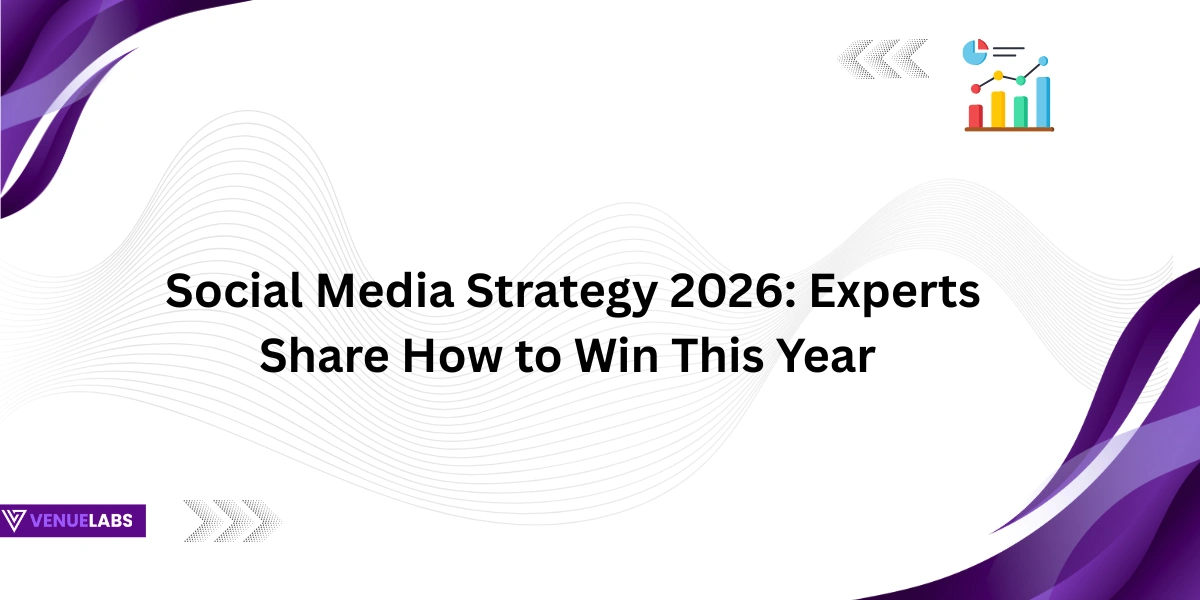 Social Media Strategy 2026: Experts Share How to Win This Year

VENUELABS